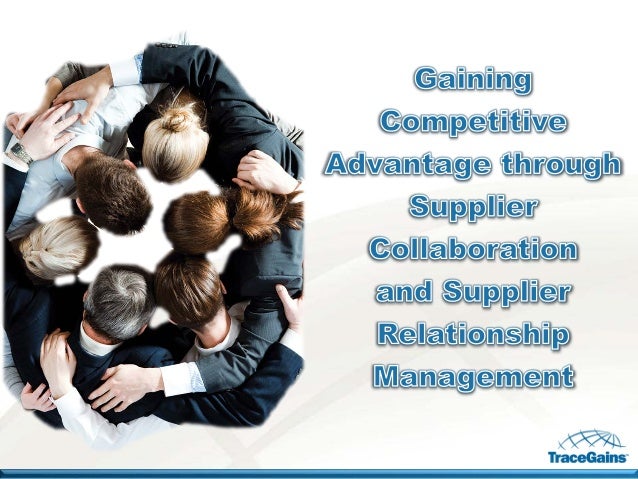 Gaining Competitive Advantage through Supplier Collaboration and Supplier Relationship Management

TraceGains